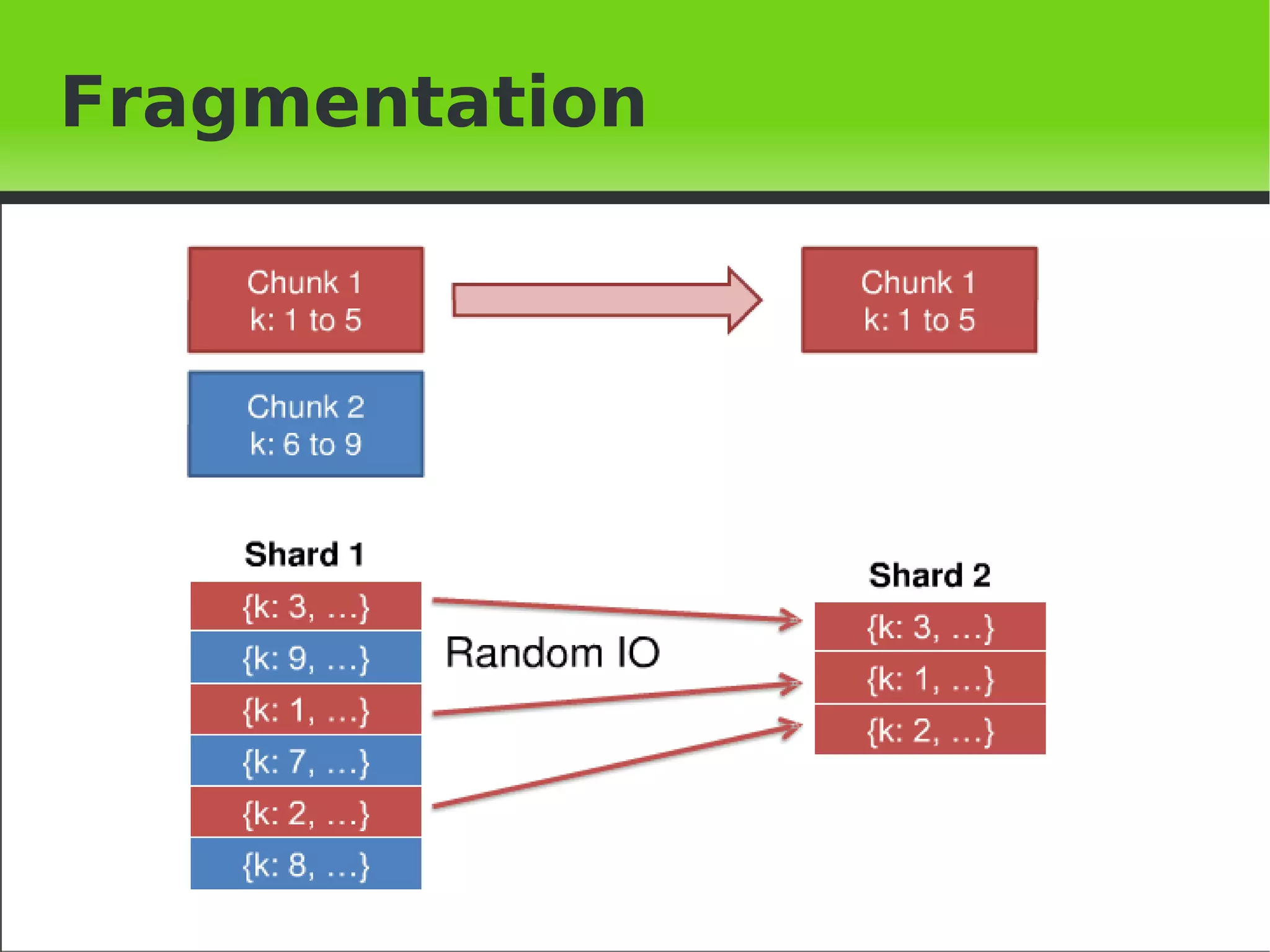 Fragmentation

Chunk 1
k: 1 to 5

Chunk 1
k: 1 to 5

Chunk 2
k: 6 to 9

Shard 1

{k: 3, ...}

{k: 9, ...}

{k: 1, ...}

{k: 7, ...}

{k: 2, ...}

{k: 8, ...}

Random IO

Shard 2

{k: 3, ...}

{k: 1, ...}

{k: 2, ...}